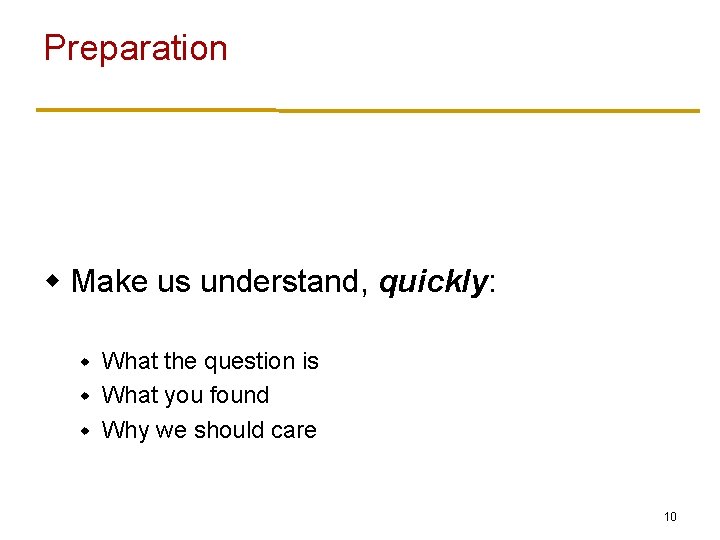 Preparation

• Make us understand, quickly:

• What the question is
• What you found
• Why we should care

10